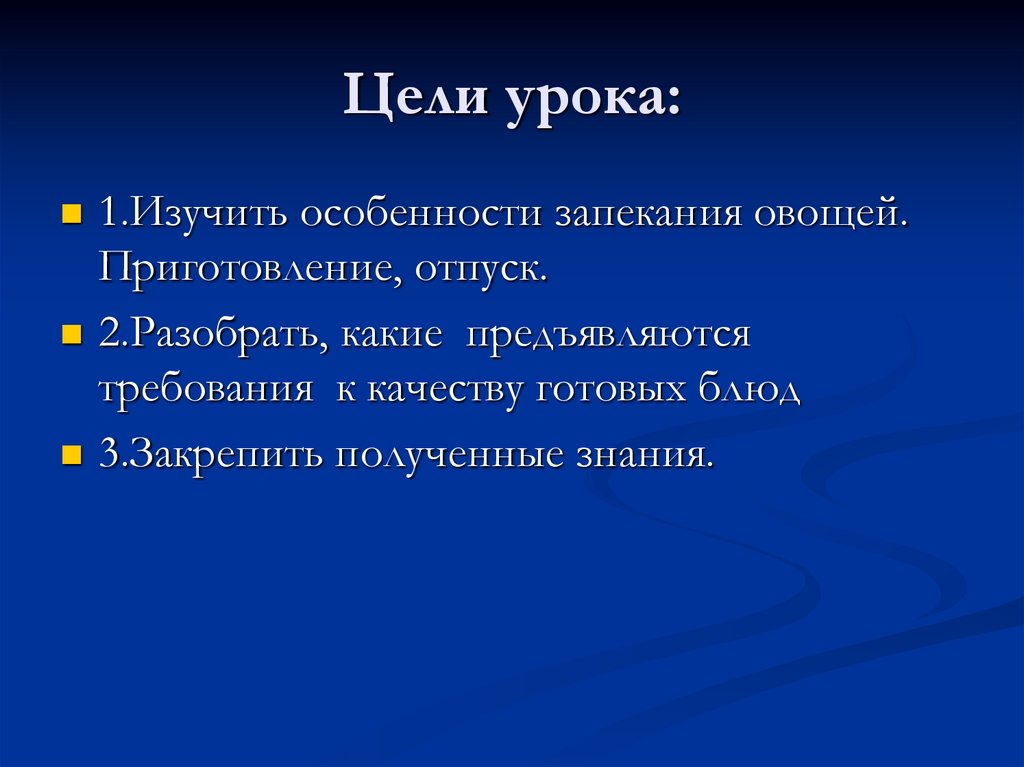 Цели урока:

1.Изучить особенности запекания овощей. Приготовление, отпуск.

2.Разобрать, какие предъявляются требования к качеству готовых блюд

3.Закрепить полученные знания.